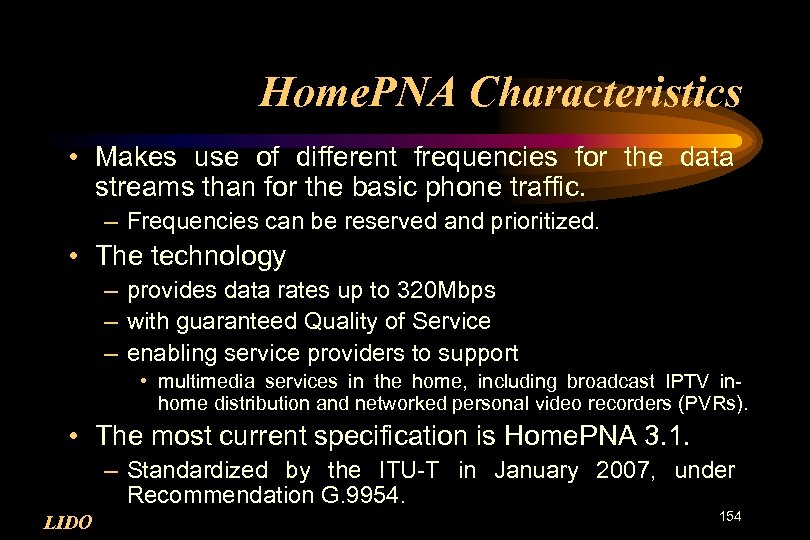 HomePNA Characteristics

• Makes use of different frequencies for the data streams than for the basic phone traffic.
– Frequencies can be reserved and prioritized.

• The technology
– provides data rates up to 320Mbps
– with guaranteed Quality of Service
– enabling service providers to support
• multimedia services in the home, including broadcast IPTV in-home distribution and networked personal video recorders (PVRs).

• The most current specification is HomePNA 3.1.
– Standardized by the ITU-T in January 2007, under Recommendation G.9954.

LIDO

154